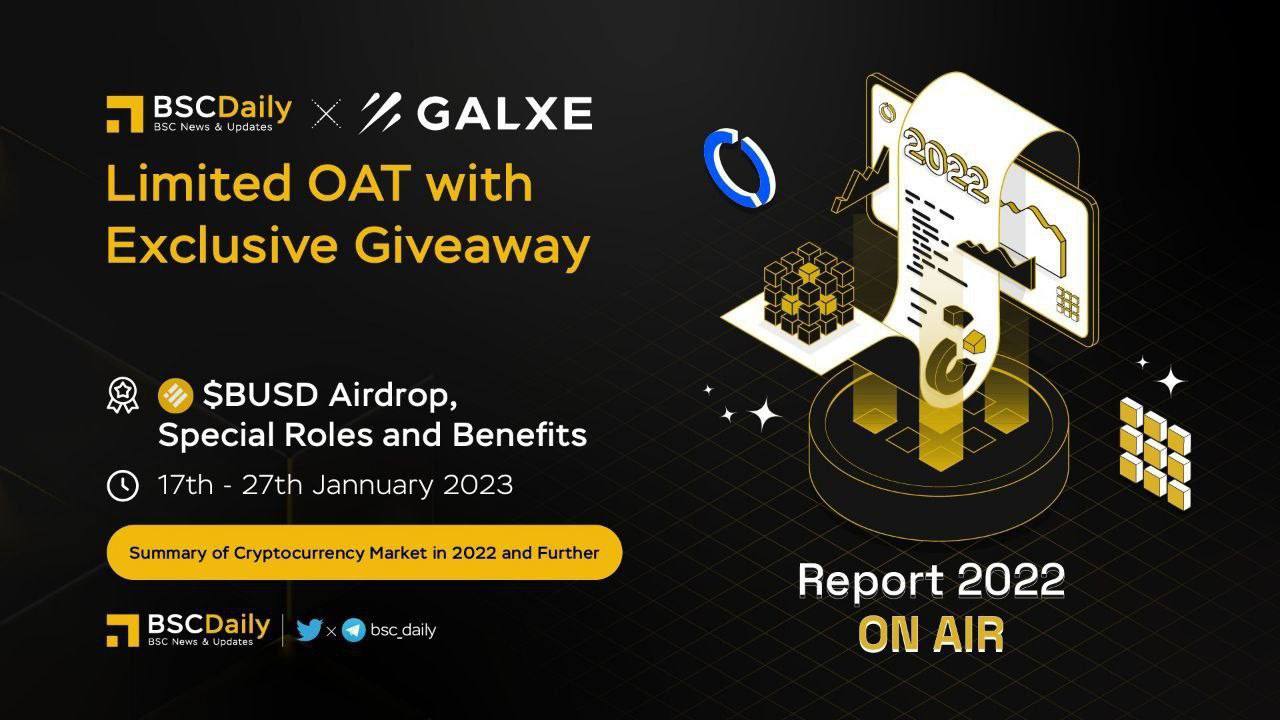 BSCDaily
BSC News & Updates
× GALXE

Limited OAT with Exclusive Giveaway

$BUSD Airdrop, Special Roles and Benefits

17th - 27th Jannuary 2023

Summary of Cryptocurrency Market in 2022 and Further

BSCDaily
BSC News & Updates
× bsc_daily

2022

Report 2022
ON AIR